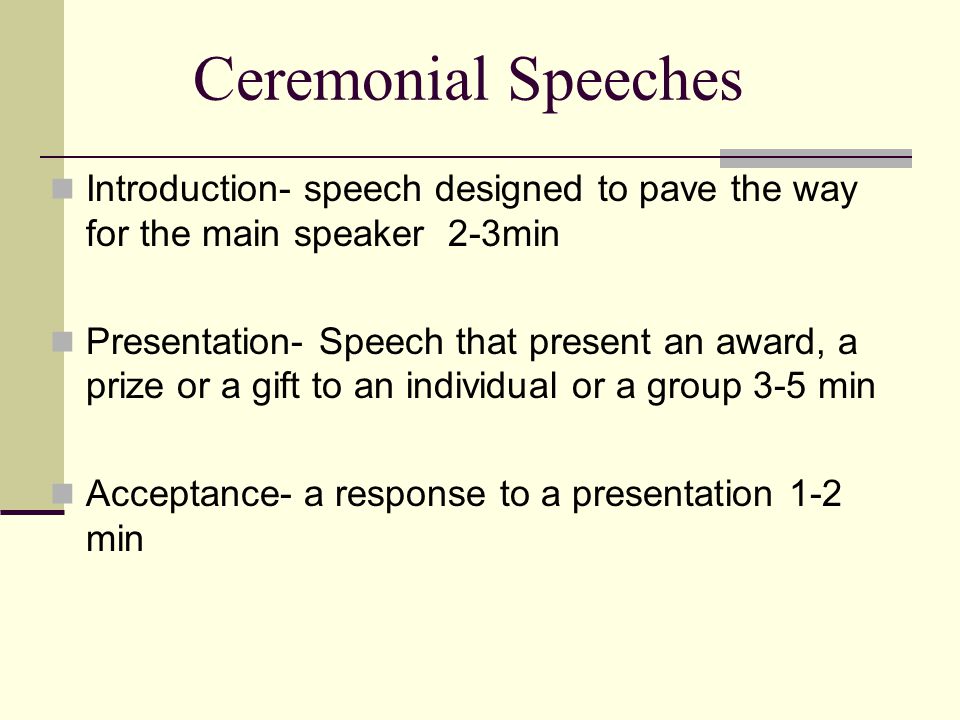 Ceremonial Speeches

Introduction- speech designed to pave the way for the main speaker 2-3min

Presentation- Speech that present an award, a prize or a gift to an individual or a group 3-5 min

Acceptance- a response to a presentation 1-2 min